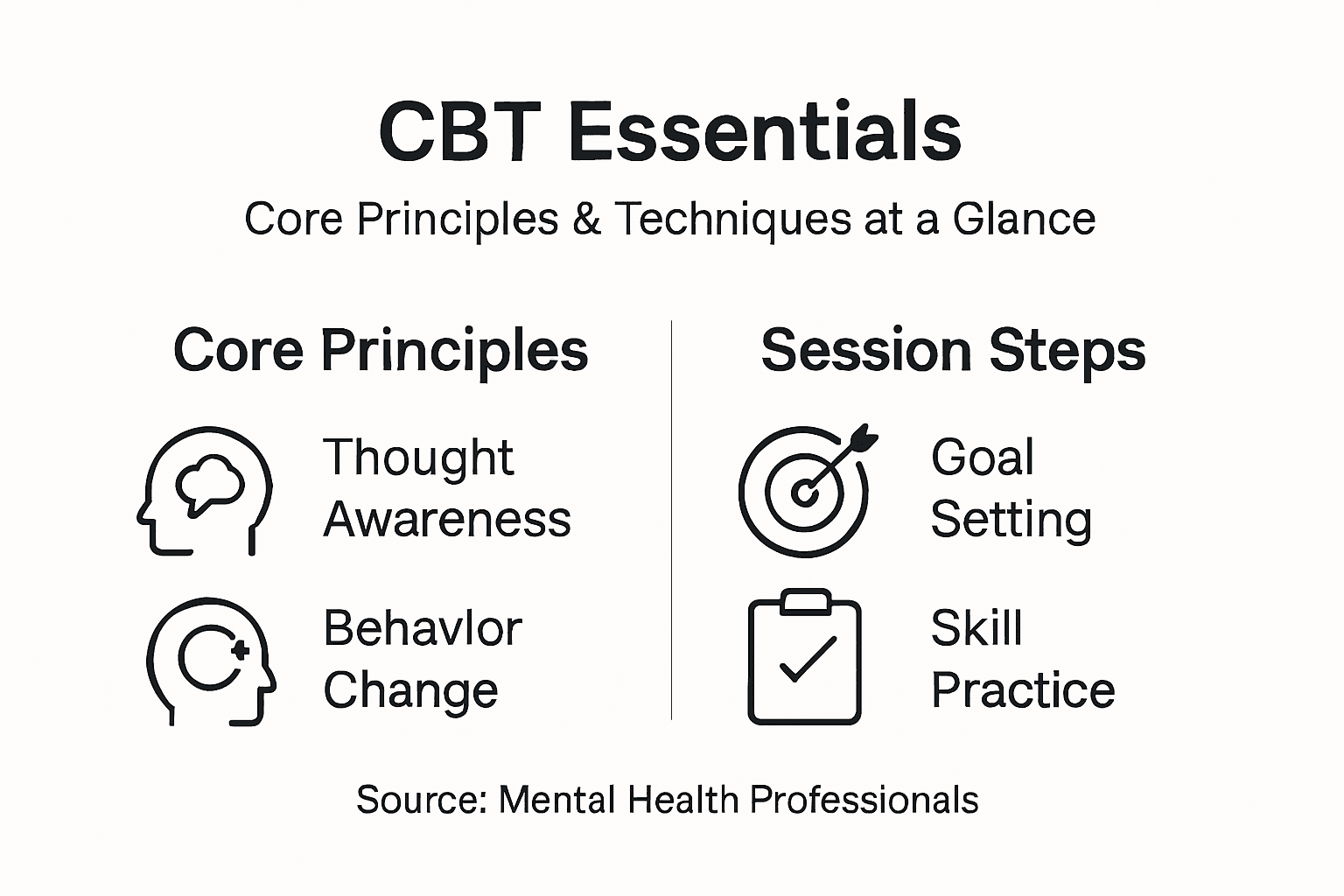 CBT Essentials

Core Principles & Techniques at a Glance

Core Principles

Thought Awareness

Behavlor Change

Session Steps

Goal Setting

Skill Practice

Source: Mental Health Professionals